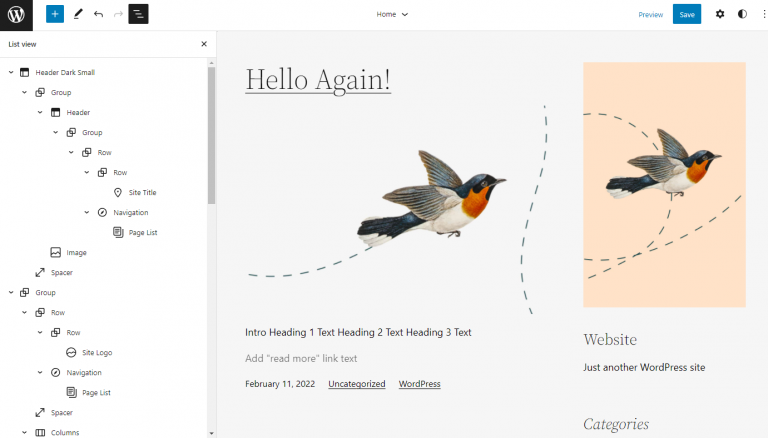 Home

Preview Save

List view

Header Dark Small
Group
Header
Group
Row
Row
Site Title
Navigation
Page List
Image
Spacer
Group
Row
Row
Site Logo
Navigation
Page List
Spacer
Columns

Hello Again!

Intro Heading 1 Text Heading 2 Text Heading 3 Text

Add "read more" link text

February 11, 2022 Uncategorized WordPress

Website

Just another WordPress site

Categories